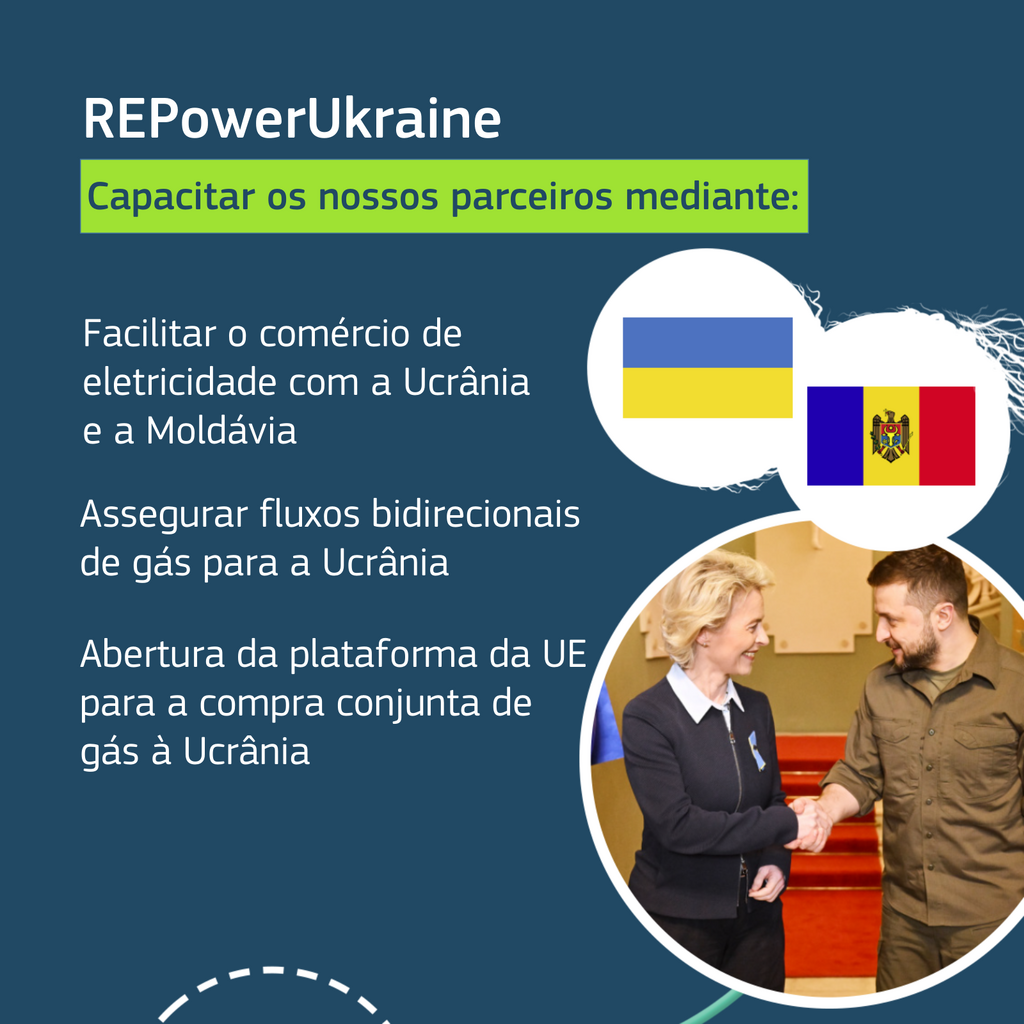 REPowerUkraine

Capacitar os nossos parceiros mediante:

Facilitar o comércio de eletricidade com a Ucrânia e a Moldávia

Assegurar fluxos bidirecionais de gás para a Ucrânia

Abertura da plataforma da UE para a compra conjunta de gás à Ucrânia